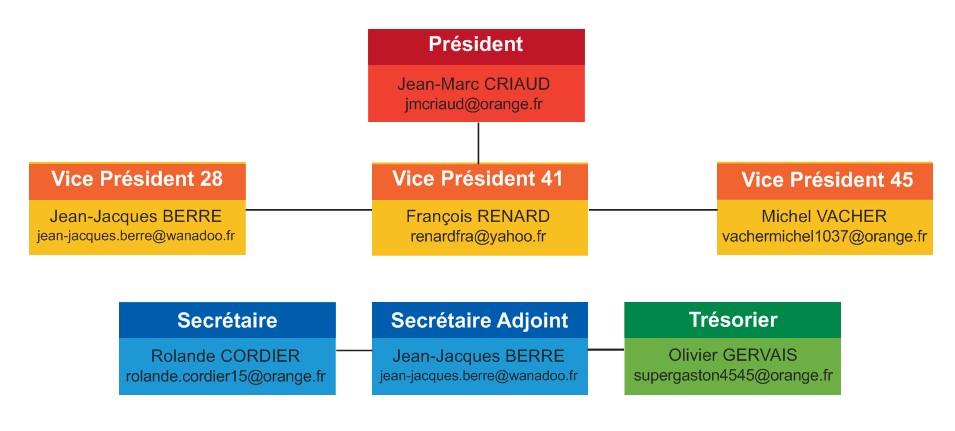 Président
Jean-Marc CRIAUD
jmcriaud@orange.fr

Vice Président 28
Jean-Jacques BERRE
jean-jacques.berre@wanadoo.fr

Vice Président 41
François RENARD
renardfra@yahoo.fr

Vice Président 45
Michel VACHER
vachermichel1037@orange.fr

Secrétaire
Rolande CORDIER
rolande.cordier15@orange.fr

Secrétaire Adjoint
Jean-Jacques BERRE
jean-jacques.berre@wanadoo.fr

Trésorier
Olivier GERVAIS
supergaston4545@orange.fr